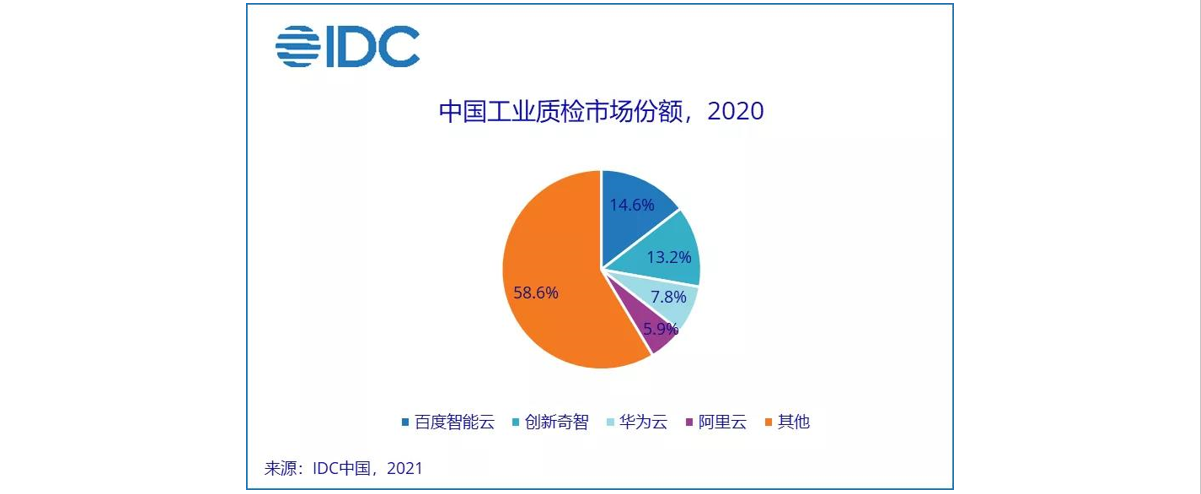 IDC

中国工业质检市场份额，2020

14.6%

13.2%

7.8%

5.9%

58.6%

百度智能云 创新奇智 华为云 阿里云 其他

来源：IDC中国，2021